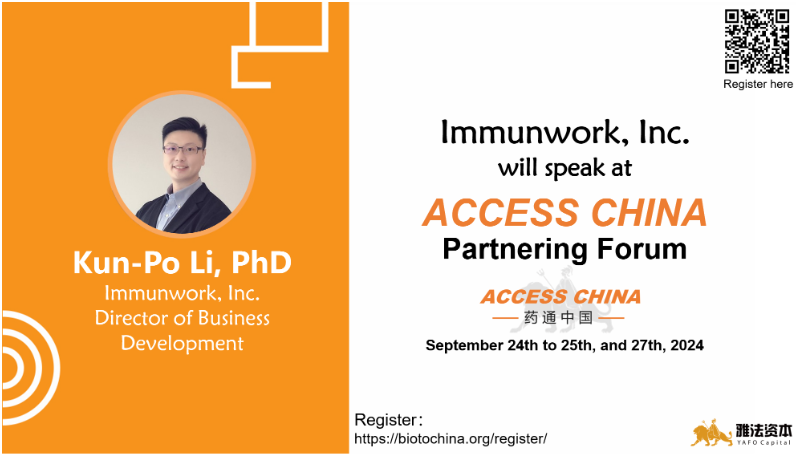 Kun-Po Li, PhD
Immunwork, Inc.
Director of Business Development

Register here

Immunwork, Inc.
will speak at
ACCESS CHINA
Partnering Forum

ACCESS CHINA
药通中国

September 24th to 25th, and 27th, 2024

Register:
https://biotochina.org/register/

雅法资本
YAFO Capital